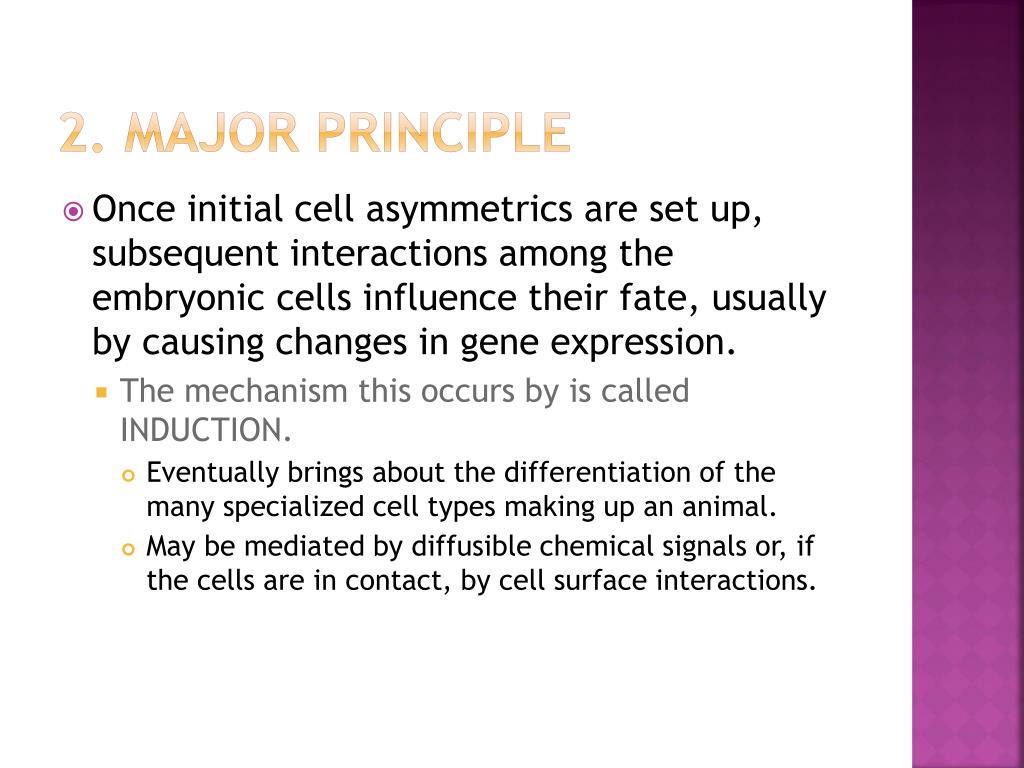 2. MAJOR PRINCIPLE

Once initial cell asymmetrics are set up, subsequent interactions among the embryonic cells influence their fate, usually by causing changes in gene expression.

The mechanism this occurs by is called INDUCTION.

Eventually brings about the differentiation of the many specialized cell types making up an animal.

May be mediated by diffusible chemical signals or, if the cells are in contact, by cell surface interactions.